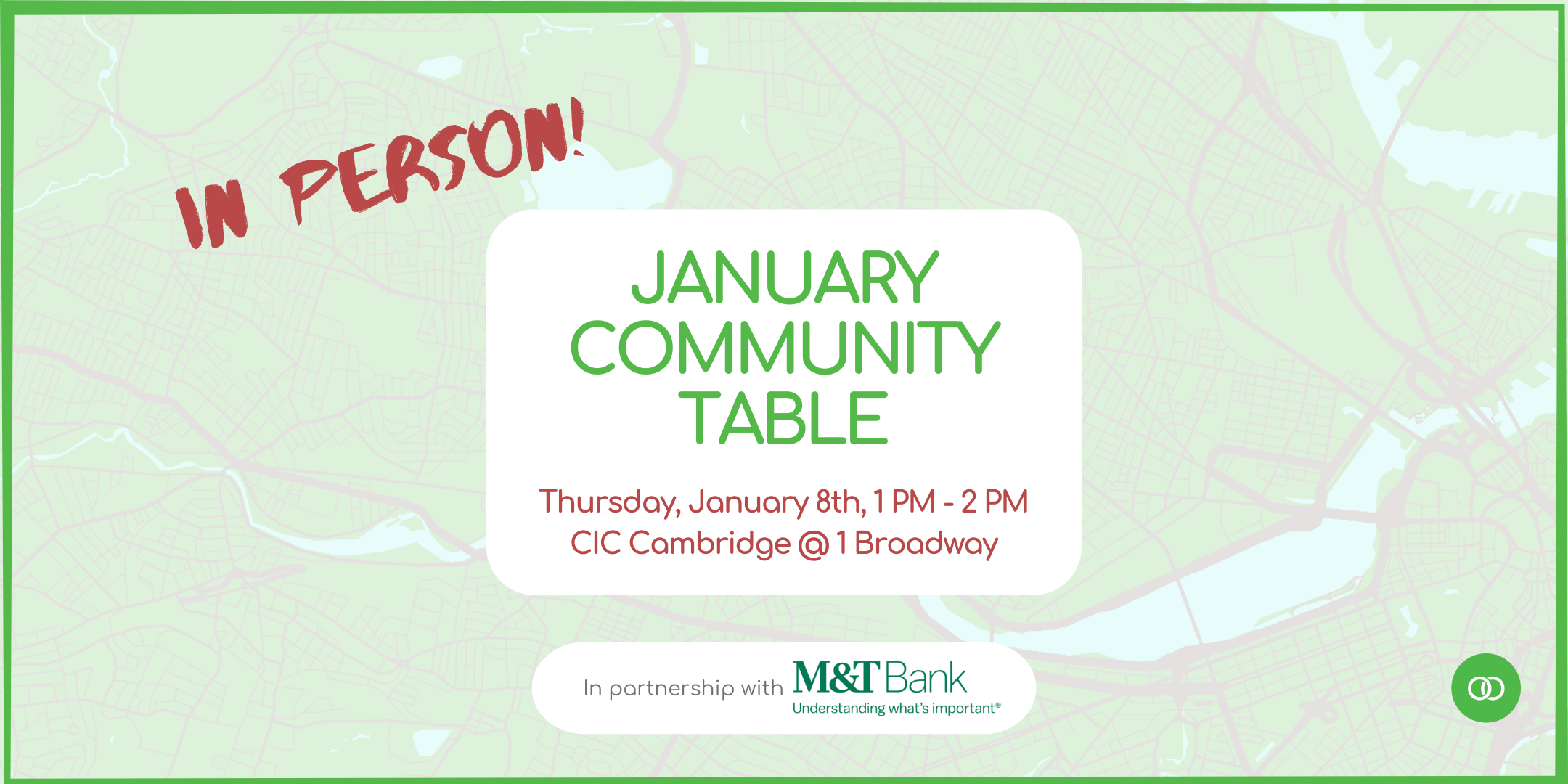 IN PERSON!

JANUARY COMMUNITY TABLE

Thursday, January 8th, 1 PM - 2 PM
CIC Cambridge @ 1 Broadway

In partnership with M&T Bank
Understanding what's important®